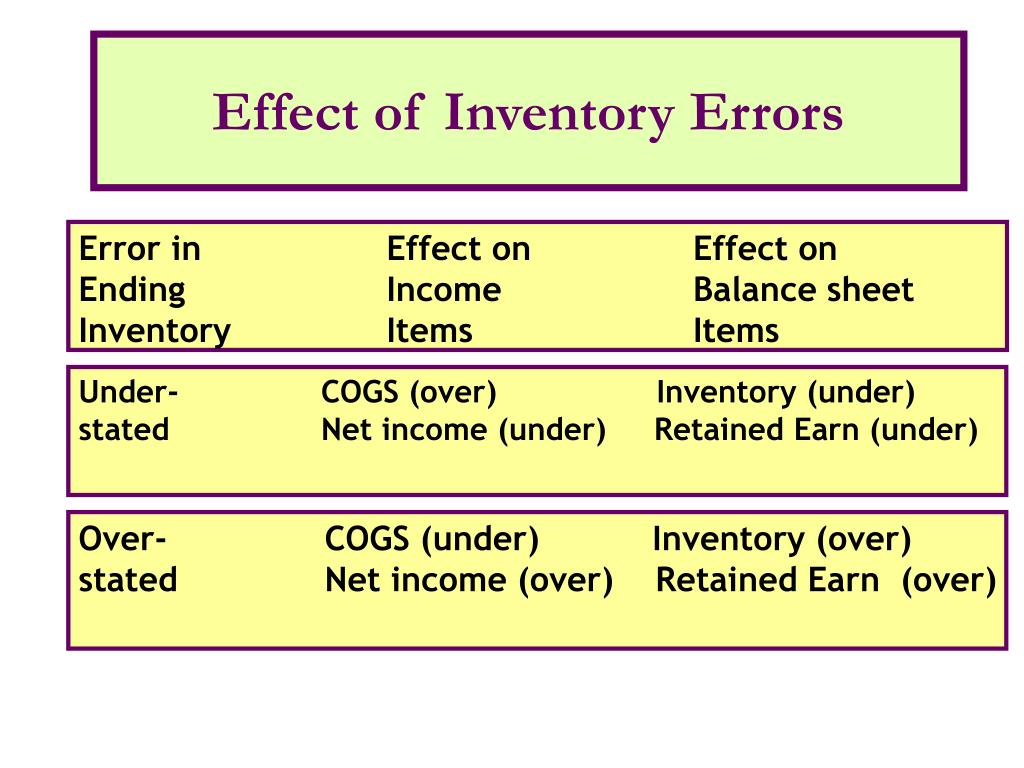 Effect of Inventory Errors

| Error in Ending Inventory | Effect on Income Items | Effect on Balance sheet Items |
|---|---|---|
| Under-stated | COGS (over) Net income (under) | Inventory (under) Retained Earn (under) |
| Over-stated | COGS (under) Net income (over) | Inventory (over) Retained Earn (over) |